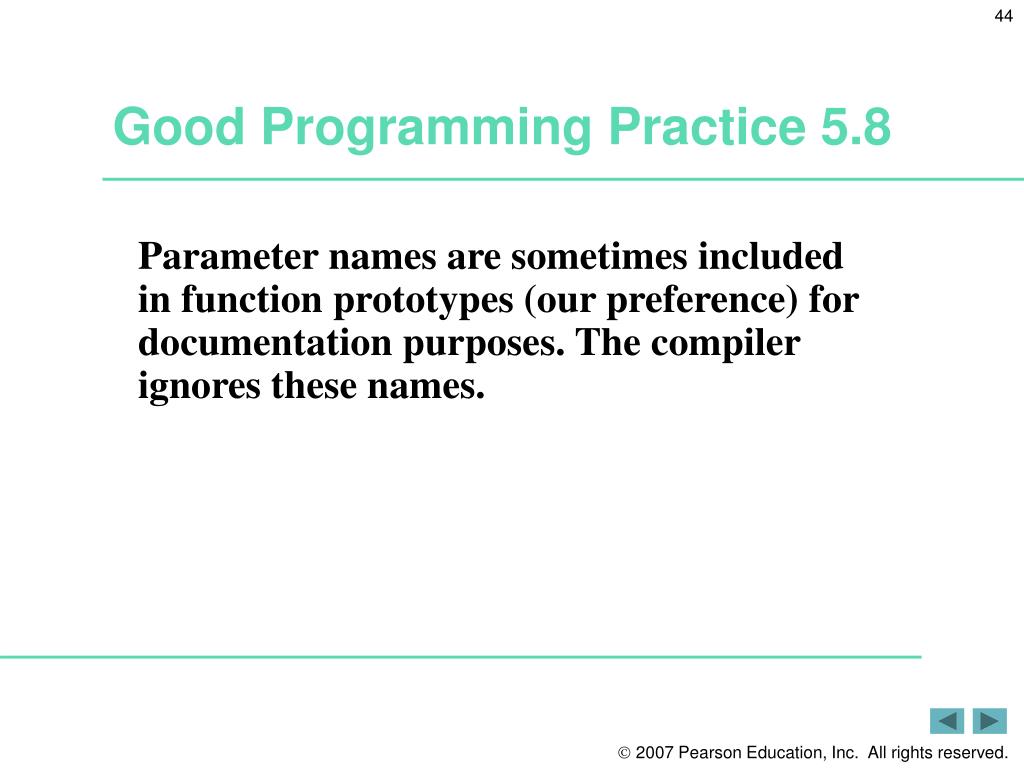 44

Good Programming Practice 5.8

Parameter names are sometimes included in function prototypes (our preference) for documentation purposes. The compiler ignores these names.

© 2007 Pearson Education, Inc. All rights reserved.